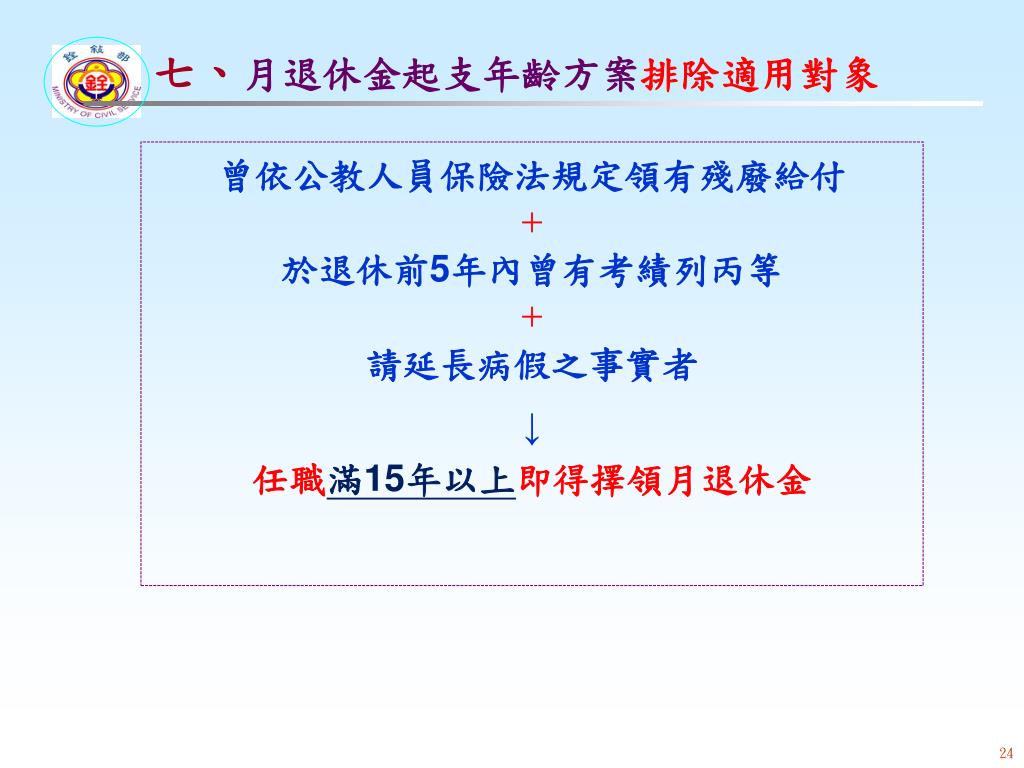 銓敘部
MINISTRY OF CIVIL SERVICE

七、月退休金起支年齡方案排除適用對象

曾依公教人員保險法規定領有殘廢給付
+
於退休前5年內曾有考績列丙等
+
請延長病假之事實者
↓
任職滿15年以上即得擇領月退休金

24